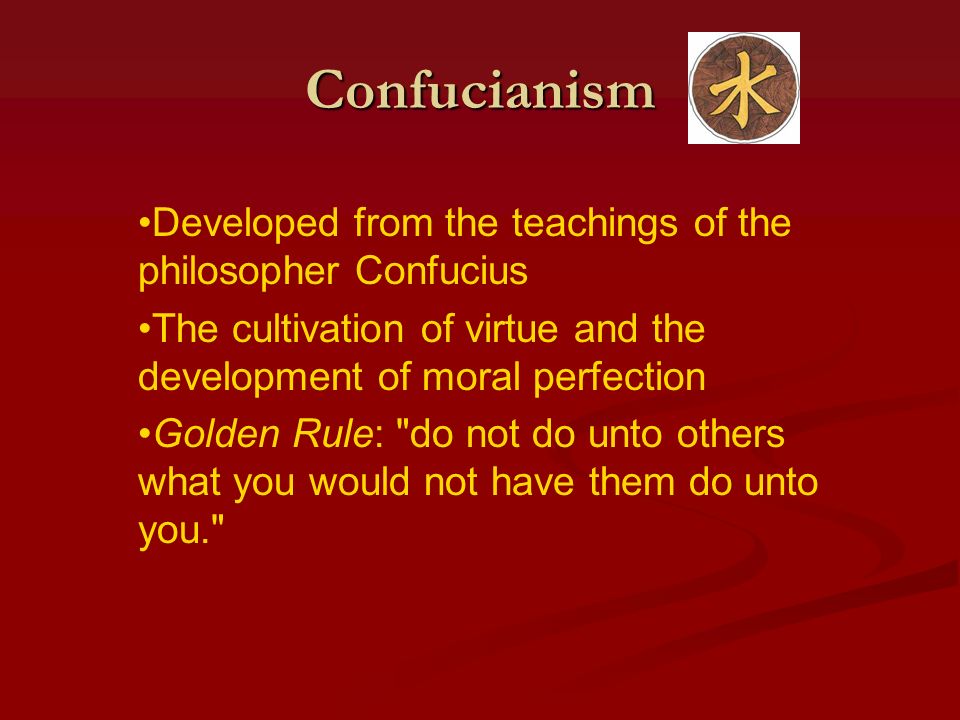 Confucianism

水

•Developed from the teachings of the philosopher Confucius

•The cultivation of virtue and the development of moral perfection

•Golden Rule: "do not do unto others what you would not have them do unto you."